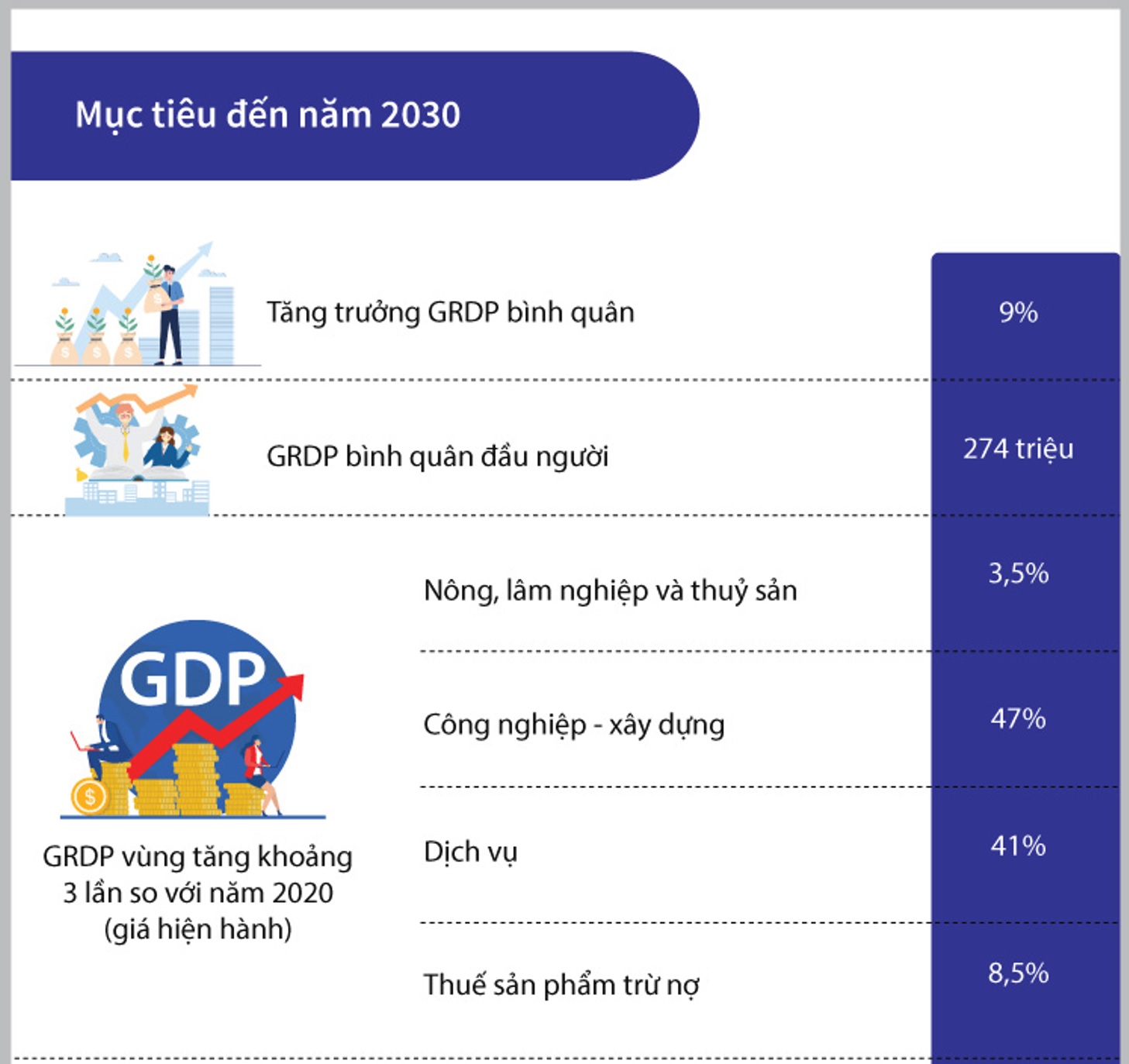 Mục tiêu đến năm 2030

Tăng trưởng GRDP bình quân 9%

GRDP bình quân đầu người 274 triệu

GDP

GRDP vùng tăng khoảng 3 lần so với năm 2020 (giá hiện hành)

Nông, lâm nghiệp và thuỷ sản 3,5%

Công nghiệp - xây dựng 47%

Dịch vụ 41%

Thuế sản phẩm trừ nợ 8,5%